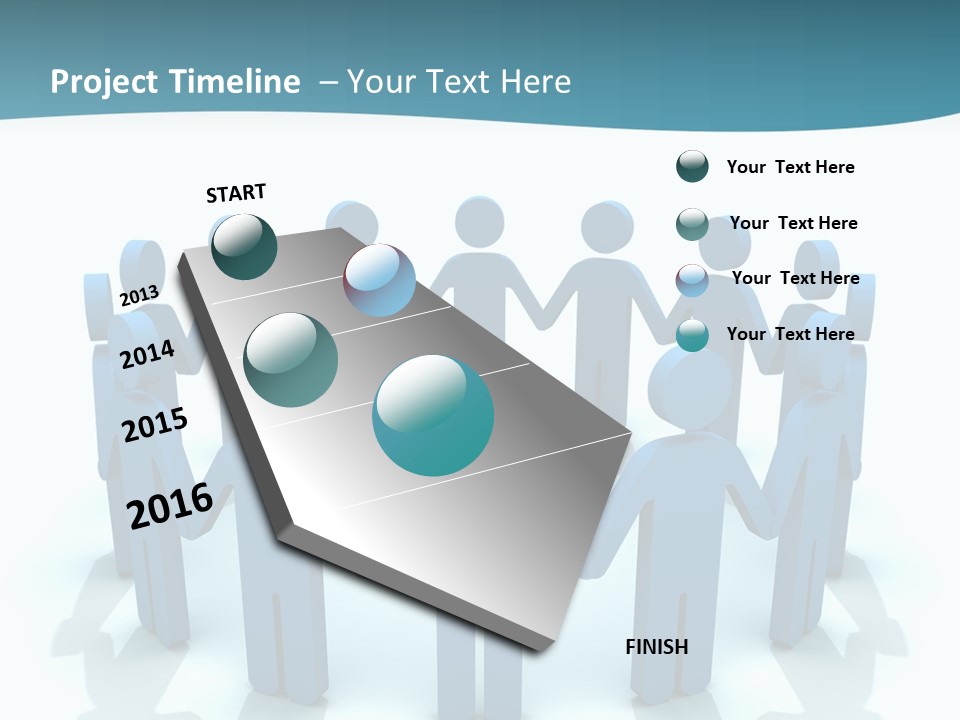 Project Timeline – Your Text Here

START

2013

2014

2015

2016

FINISH

Your Text Here

Your Text Here

Your Text Here

Your Text Here